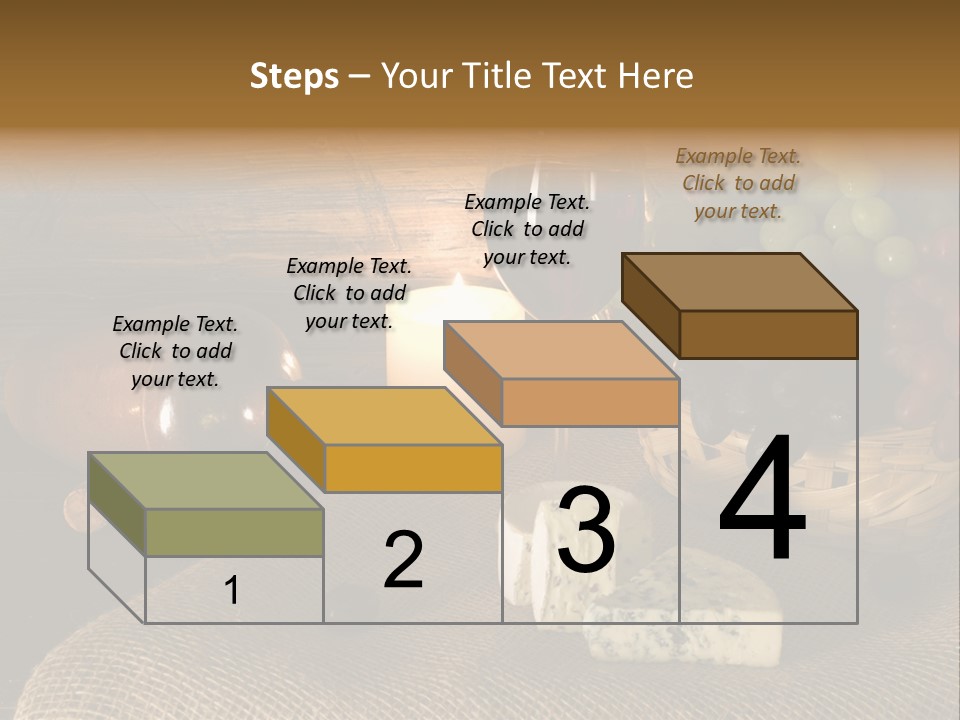 Steps – Your Title Text Here

Example Text. Click to add your text.

Example Text. Click to add your text.

Example Text. Click to add your text.

Example Text. Click to add your text.

1

2

3

4